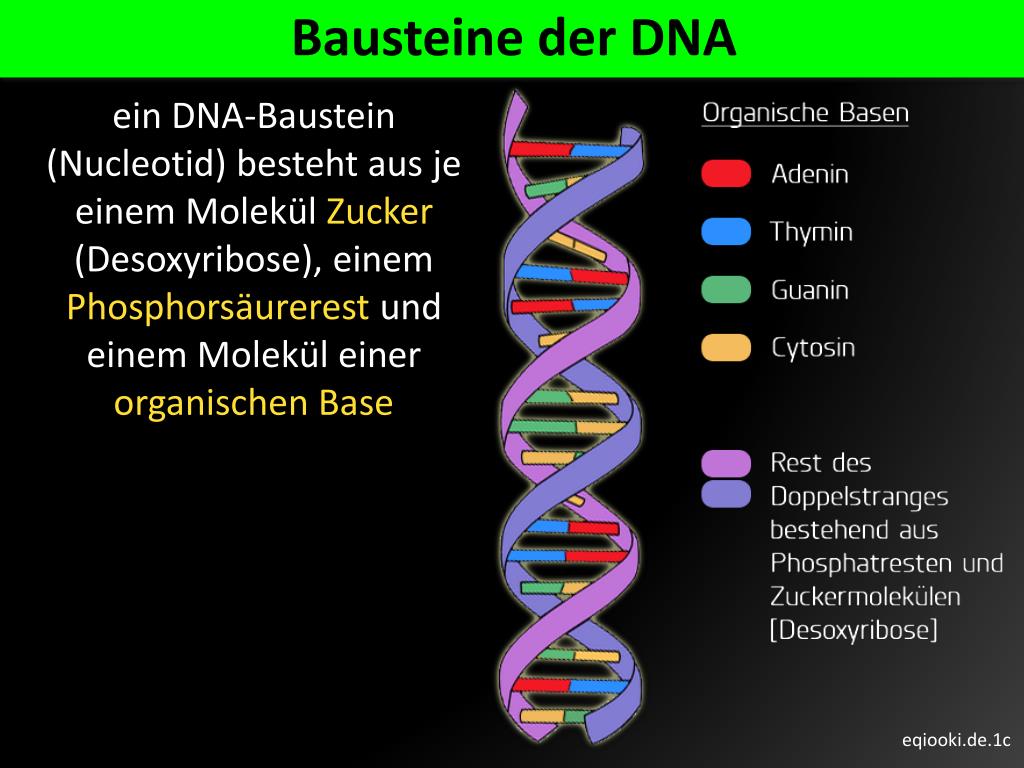 Bausteine der DNA

ein DNA-Baustein (Nucleotid) besteht aus je einem Molekül Zucker (Desoxyribose), einem Phosphorsäurerest und einem Molekül einer organischen Base

Organische Basen

Adenin

Thymin

Guanin

Cytosin

Rest des Doppelstranges bestehend aus Phosphatresten und Zuckermolekülen [Desoxyribose]

eqiooki.de.1c